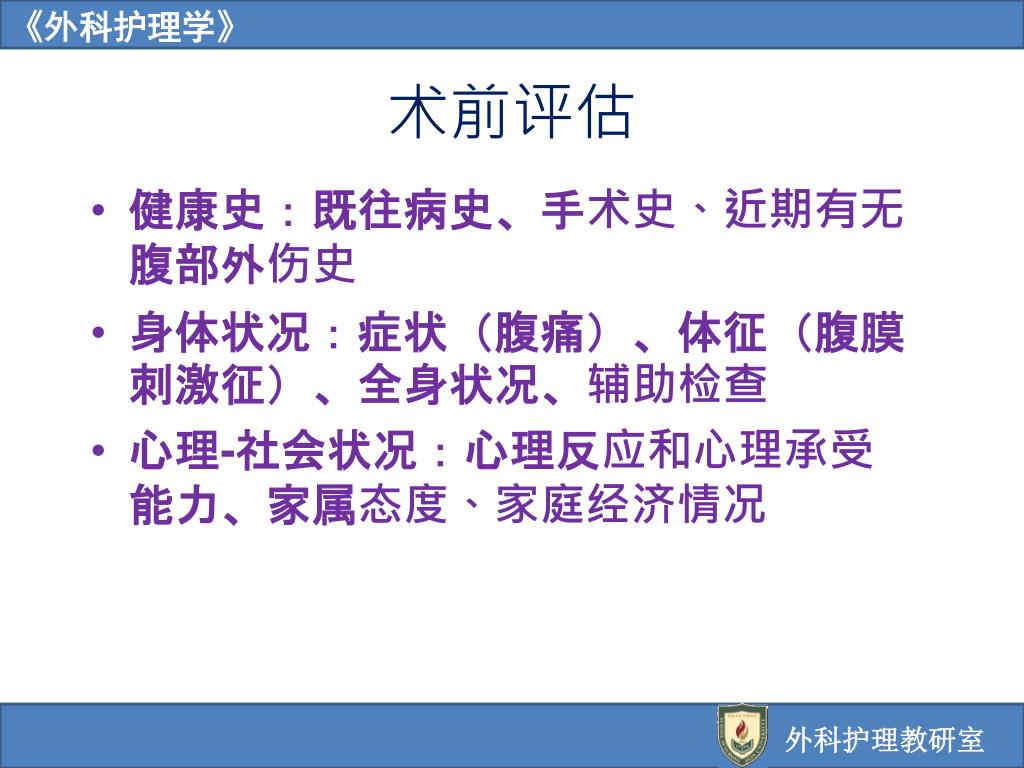 《外科护理学》

术前评估

• 健康史：既往病史、手术史、近期有无腹部外伤史

• 身体状况：症状（腹痛）、体征（腹膜刺激征）、全身状况、辅助检查

• 心理-社会状况：心理反应和心理承受能力、家属态度、家庭经济情况

外科护理教研室